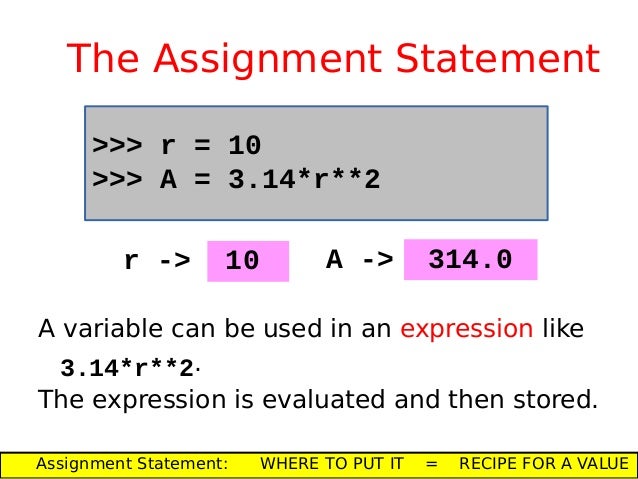 The Assignment Statement

>>> r = 10
>>> A = 3.14*r**2

r -> 10 A -> 314.0

A variable can be used in an expression like 3.14*r**2.
The expression is evaluated and then stored.

Assignment Statement: WHERE TO PUT IT = RECIPE FOR A VALUE